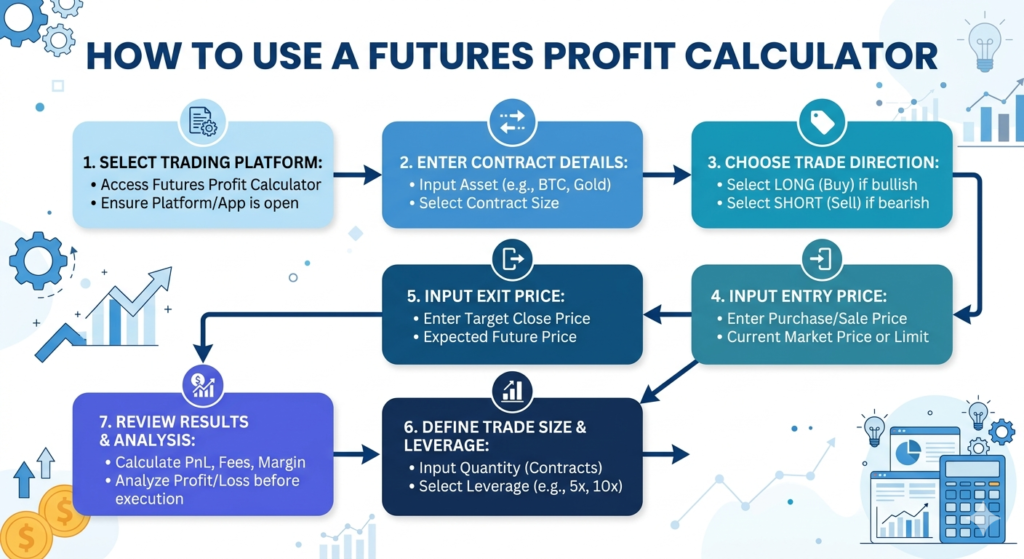 HOW TO USE A FUTURES PROFIT CALCULATOR

1. SELECT TRADING PLATFORM:
• Access Futures Profit Calculator
• Ensure Platform/App is open

2. ENTER CONTRACT DETAILS:
• Input Asset (e.g., BTC, Gold)
• Select Contract Size

3. CHOOSE TRADE DIRECTION:
• Select LONG (Buy) if bullish
• Select SHORT (Sell) if bearish

4. INPUT ENTRY PRICE:
• Enter Purchase/Sale Price
• Current Market Price or Limit

5. INPUT EXIT PRICE:
• Enter Target Close Price
• Expected Future Price

6. DEFINE TRADE SIZE & LEVERAGE:
• Input Quantity (Contracts)
• Select Leverage (e.g., 5x, 10x)

7. REVIEW RESULTS & ANALYSIS:
• Calculate PnL, Fees, Margin
• Analyze Profit/Loss before execution